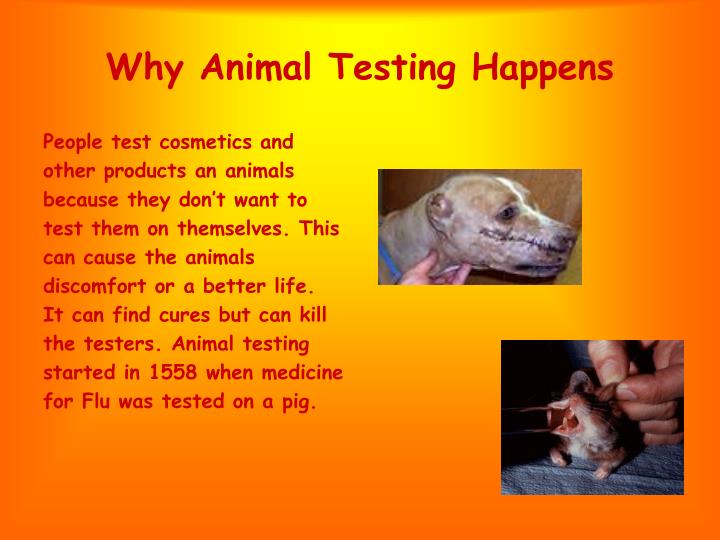 Why Animal Testing Happens

People test cosmetics and other products an animals because they don’t want to test them on themselves. This can cause the animals discomfort or a better life. It can find cures but can kill the testers. Animal testing started in 1558 when medicine for Flu was tested on a pig.